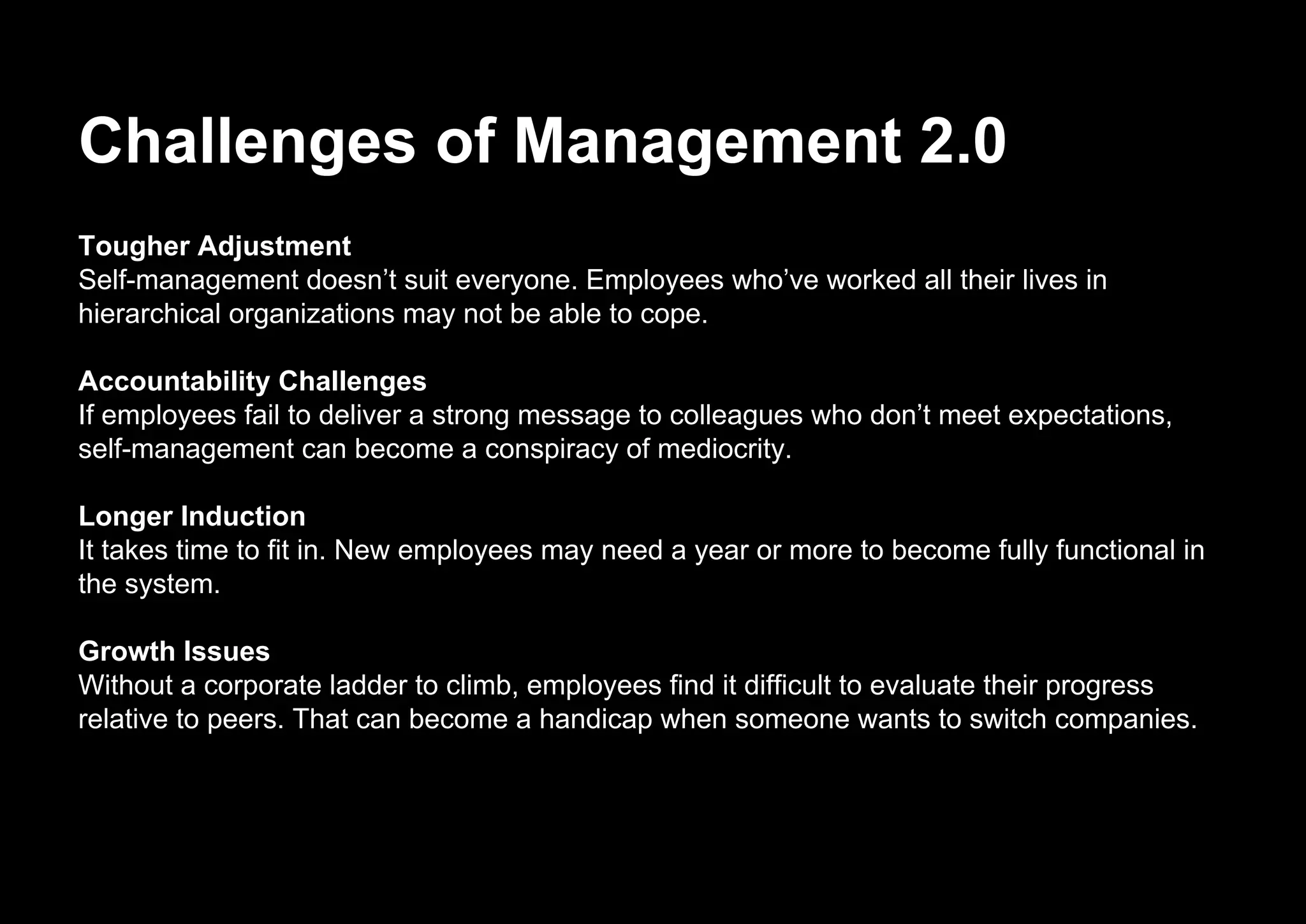 Challenges of Management 2.0

Tougher Adjustment
Self-management doesn’t suit everyone. Employees who’ve worked all their lives in hierarchical organizations may not be able to cope.

Accountability Challenges
If employees fail to deliver a strong message to colleagues who don’t meet expectations, self-management can become a conspiracy of mediocrity.

Longer Induction
It takes time to fit in. New employees may need a year or more to become fully functional in the system.

Growth Issues
Without a corporate ladder to climb, employees find it difficult to evaluate their progress relative to peers. That can become a handicap when someone wants to switch companies.